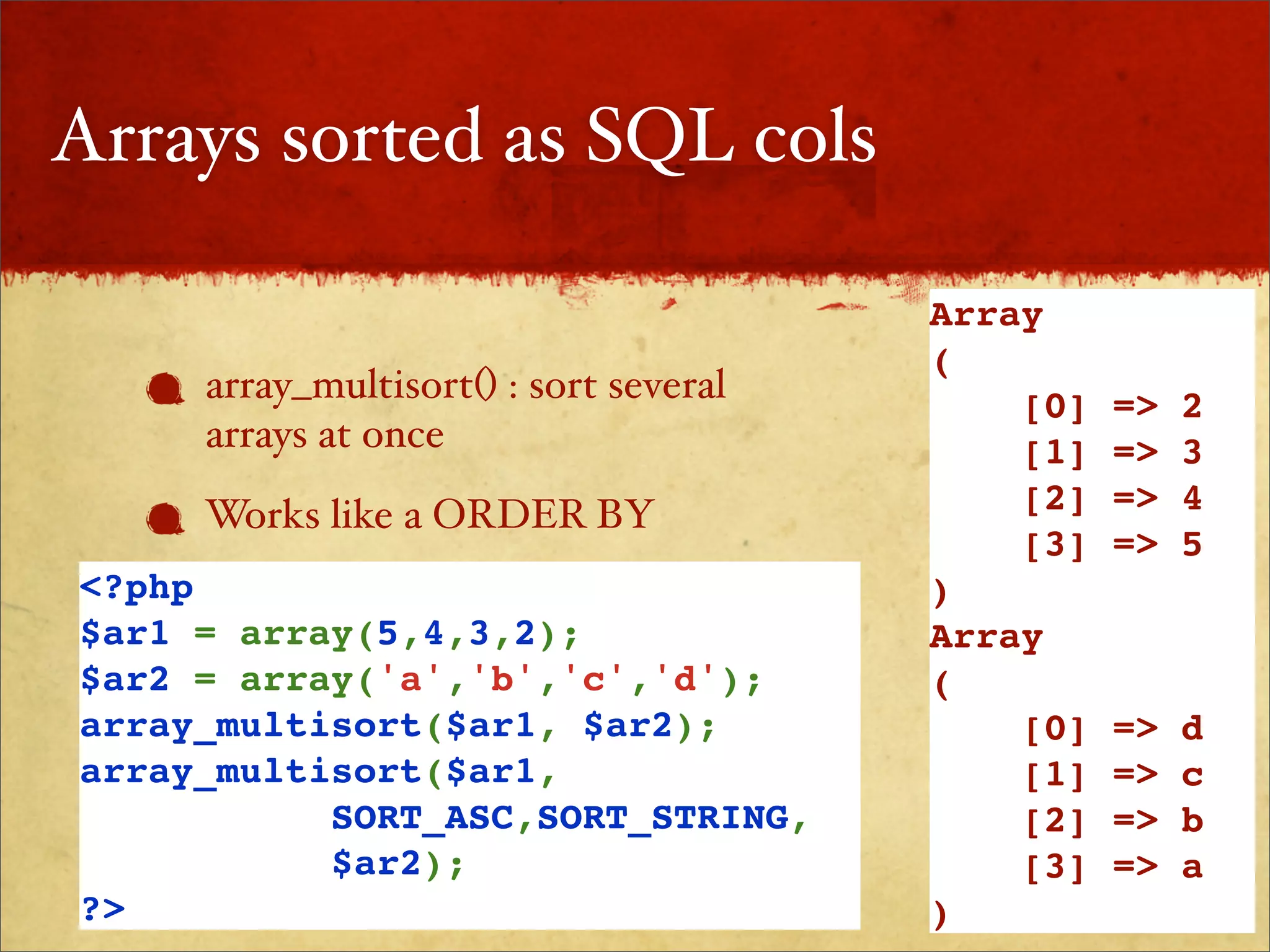 Arrays sorted as SQL cols

array_multisort() : sort several arrays at once

Works like a ORDER BY

<?php
$ar1 = array(5,4,3,2);
$ar2 = array('a','b','c','d');
array_multisort($ar1, $ar2);
array_multisort($ar1,
 SORT_ASC,SORT_STRING,
 $ar2);
?>

Array
(
 [0] => 2
 [1] => 3
 [2] => 4
 [3] => 5
)
Array
(
 [0] => d
 [1] => c
 [2] => b
 [3] => a
)